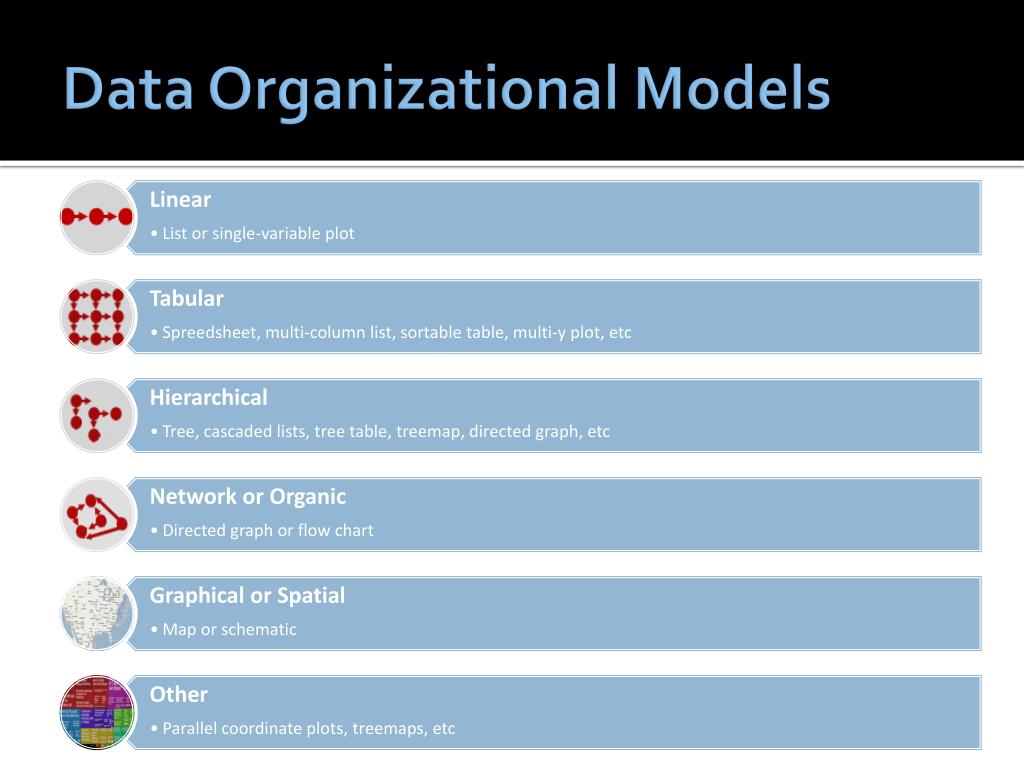 Data Organizational Models

Linear
• List or single-variable plot

Tabular
• Spreedsheet, multi-column list, sortable table, multi-y plot, etc

Hierarchical
• Tree, cascaded lists, tree table, treemap, directed graph, etc

Network or Organic
• Directed graph or flow chart

Graphical or Spatial
• Map or schematic

Other
• Parallel coordinate plots, treemaps, etc